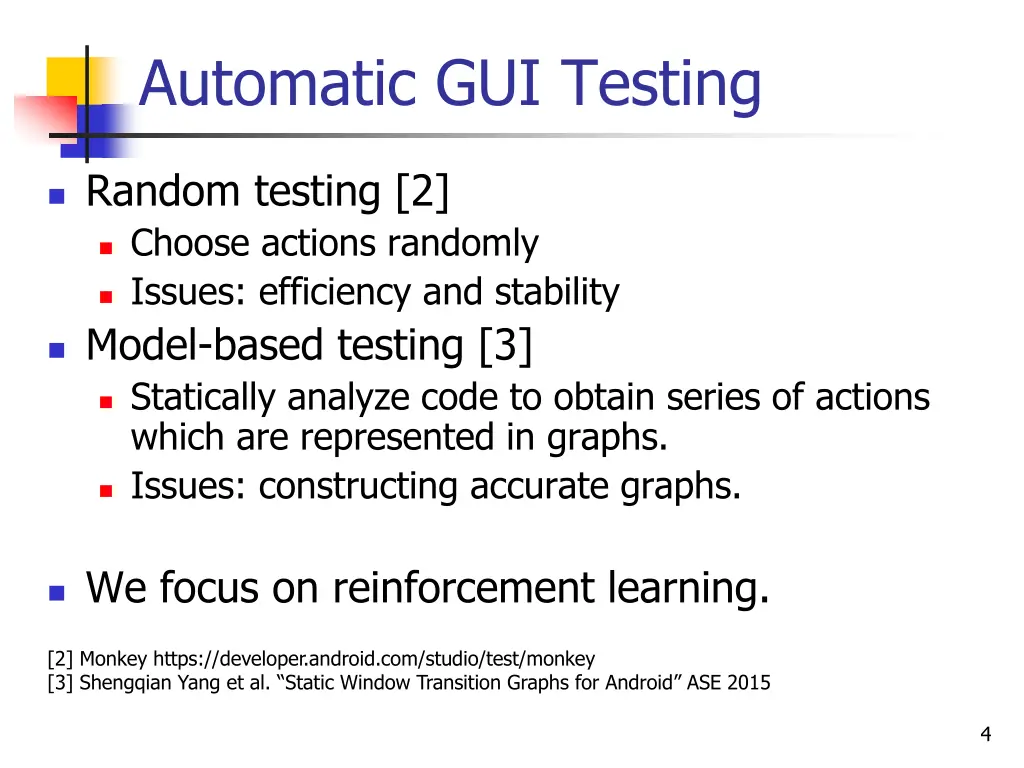 Automatic GUI Testing

Random testing [2]
Choose actions randomly
Issues: efficiency and stability

Model-based testing [3]
Statically analyze code to obtain series of actions which are represented in graphs.
Issues: constructing accurate graphs.

We focus on reinforcement learning.

[2] Monkey https://developer.android.com/studio/test/monkey
[3] Shengqian Yang et al. “Static Window Transition Graphs for Android” ASE 2015

4